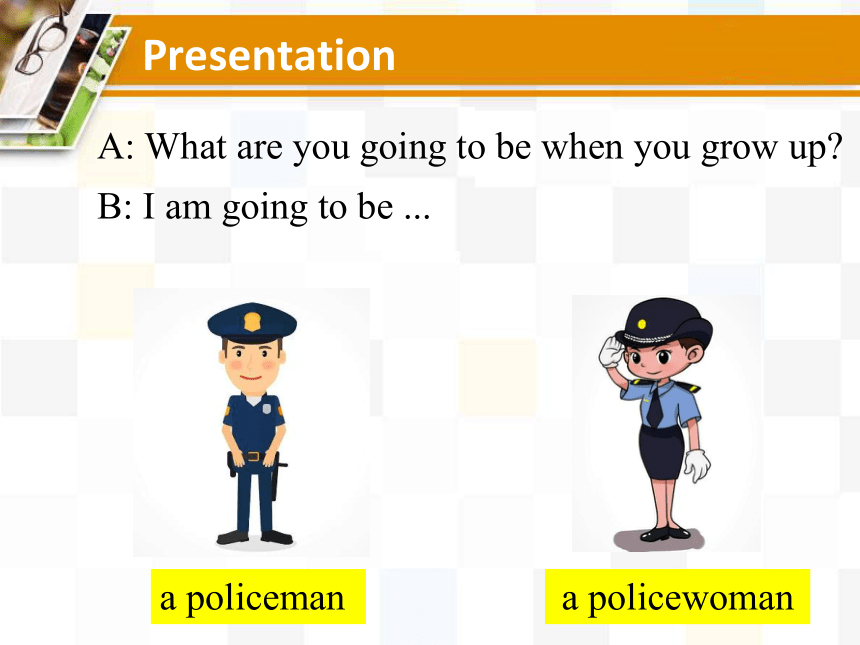 Presentation

A: What are you going to be when you grow up?
B: I am going to be ...

a policeman

a policewoman